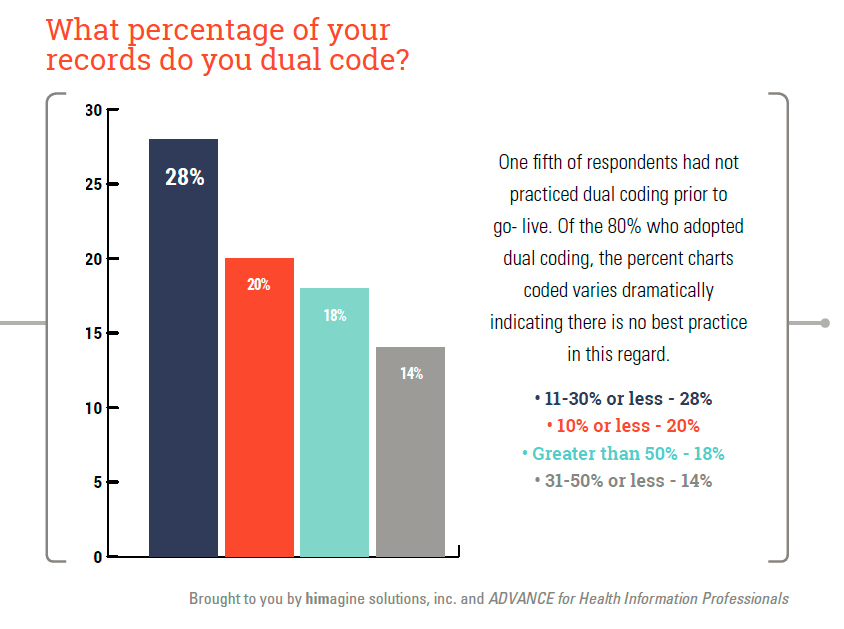 What percentage of your records do you dual code?

30
25
20
15
10
5
0

28%
20%
18%
14%

One fifth of respondents had not practiced dual coding prior to go- live. Of the 80% who adopted dual coding, the percent charts coded varies dramatically indicating there is no best practice in this regard.

• 11-30% or less - 28%
• 10% or less - 20%
• Greater than 50% - 18%
• 31-50% or less - 14%

Brought to you by himagine solutions, inc. and ADVANCE for Health Information Professionals